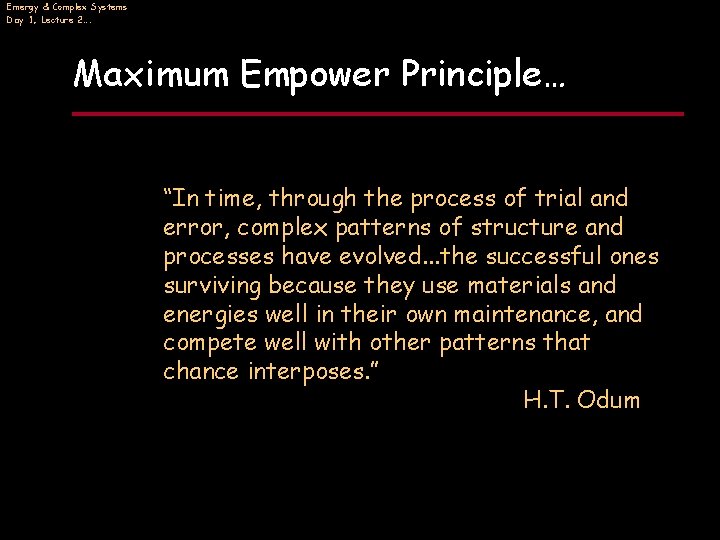 Emergy & Complex Systems
Day 1, Lecture 2...

Maximum Empower Principle…

"In time, through the process of trial and error, complex patterns of structure and processes have evolved...the successful ones surviving because they use materials and energies well in their own maintenance, and compete well with other patterns that chance interposes."

H.T. Odum